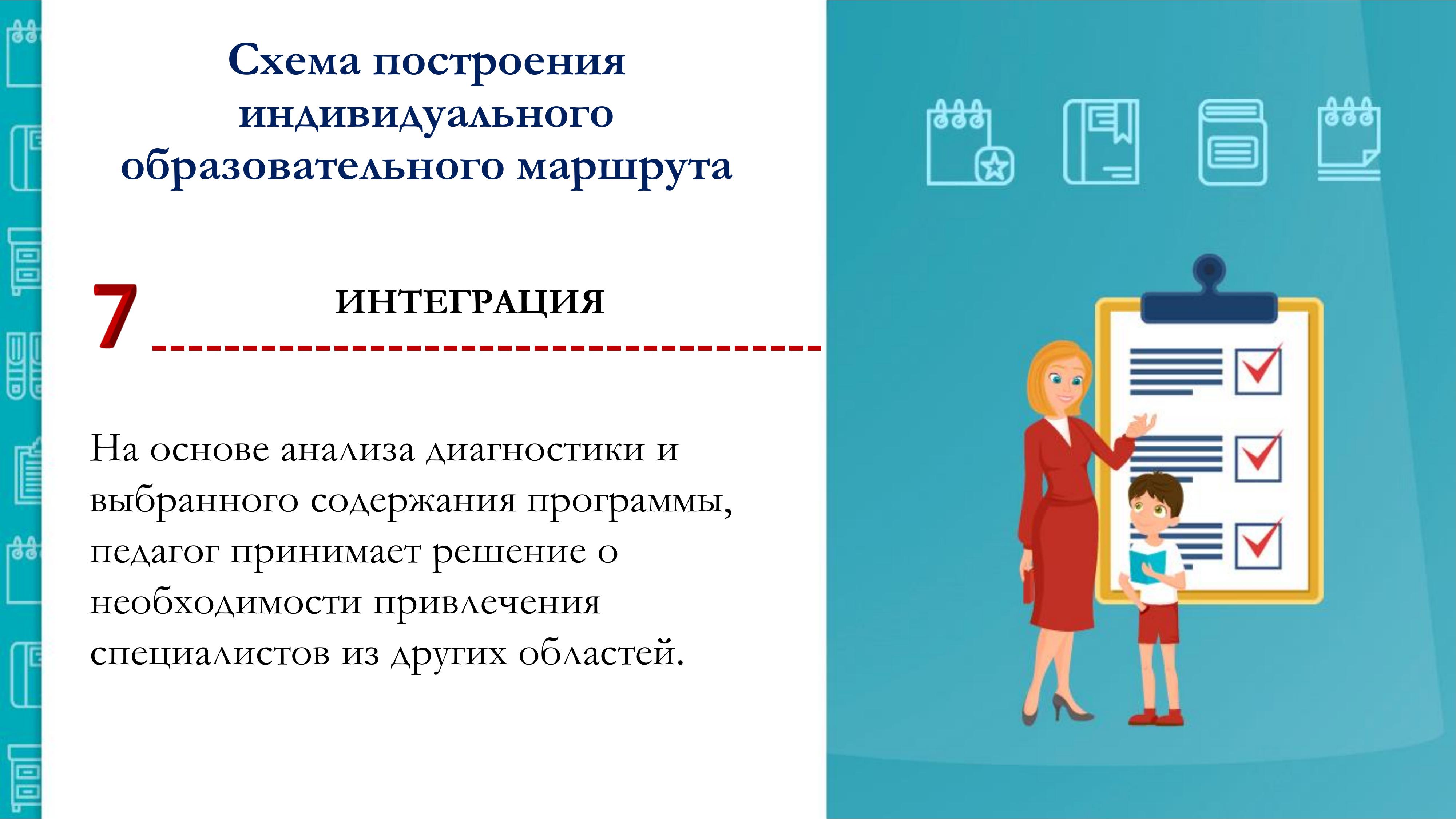 Схема построения индивидуального образовательного маршрута

7

ИНТЕГРАЦИЯ

На основе анализа диагностики и выбранного содержания программы, педагог принимает решение о необходимости привлечения специалистов из других областей.